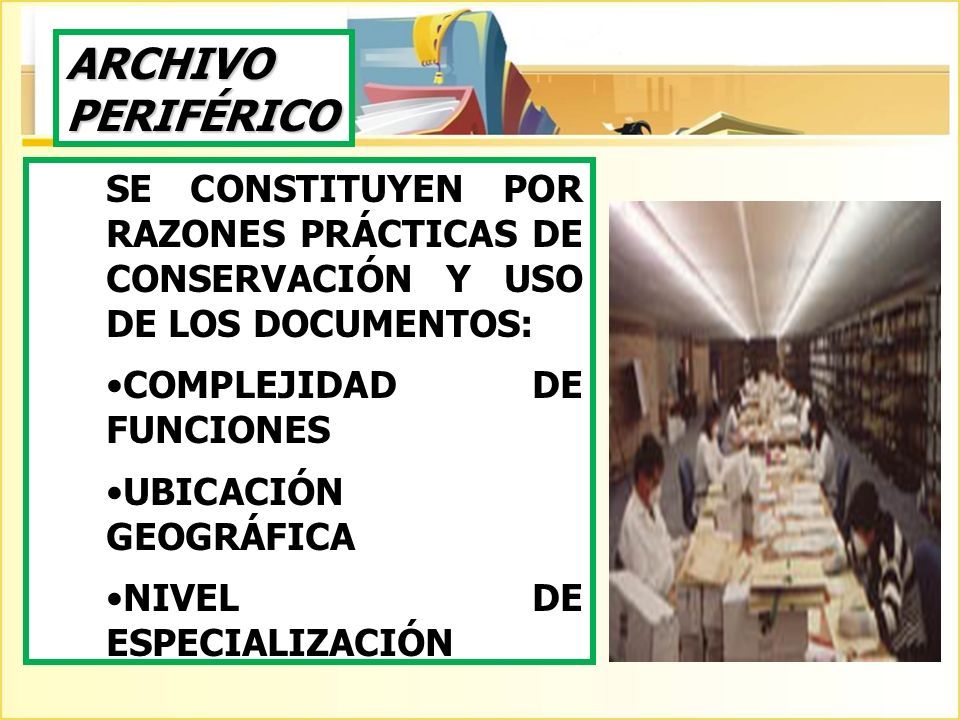 ARCHIVO PERIFÉRICO

SE CONSTITUYEN POR RAZONES PRÁCTICAS DE CONSERVACIÓN Y USO DE LOS DOCUMENTOS:

•COMPLEJIDAD DE FUNCIONES

•UBICACIÓN GEOGRÁFICA

•NIVEL DE ESPECIALIZACIÓN